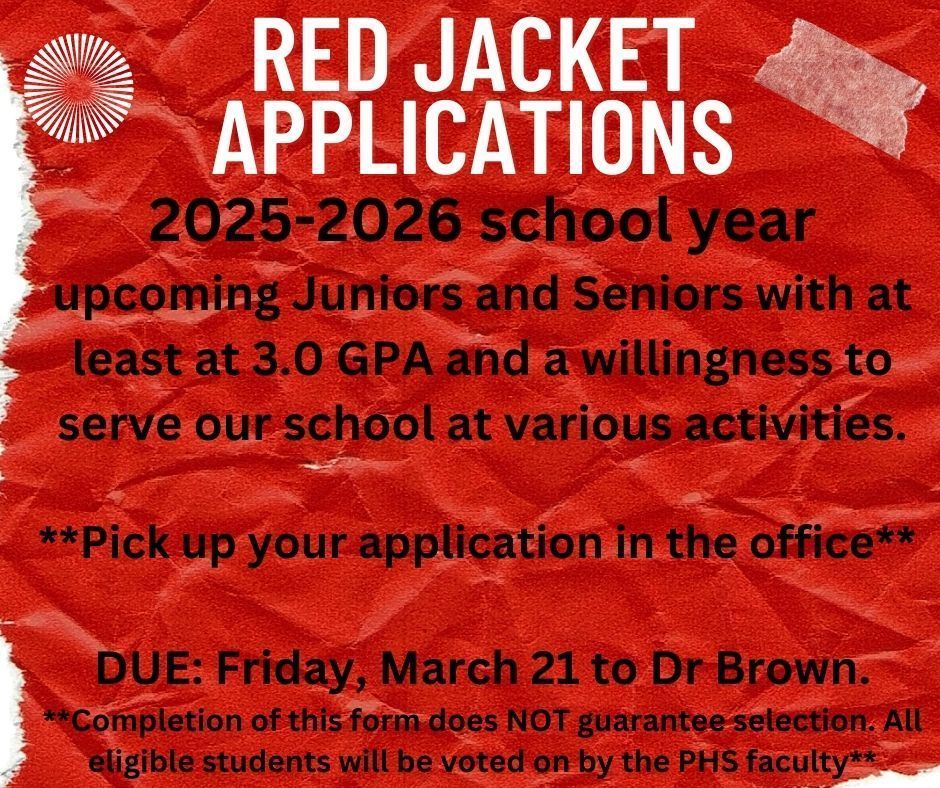 RED JACKET APPLICATIONS

2025-2026 school year

upcoming Juniors and Seniors with at least at 3.0 GPA and a willingness to serve our school at various activities.

**Pick up your application in the office**

DUE: Friday, March 21 to Dr Brown.

**Completion of this form does NOT guarantee selection. All eligible students will be voted on by the PHS faculty**